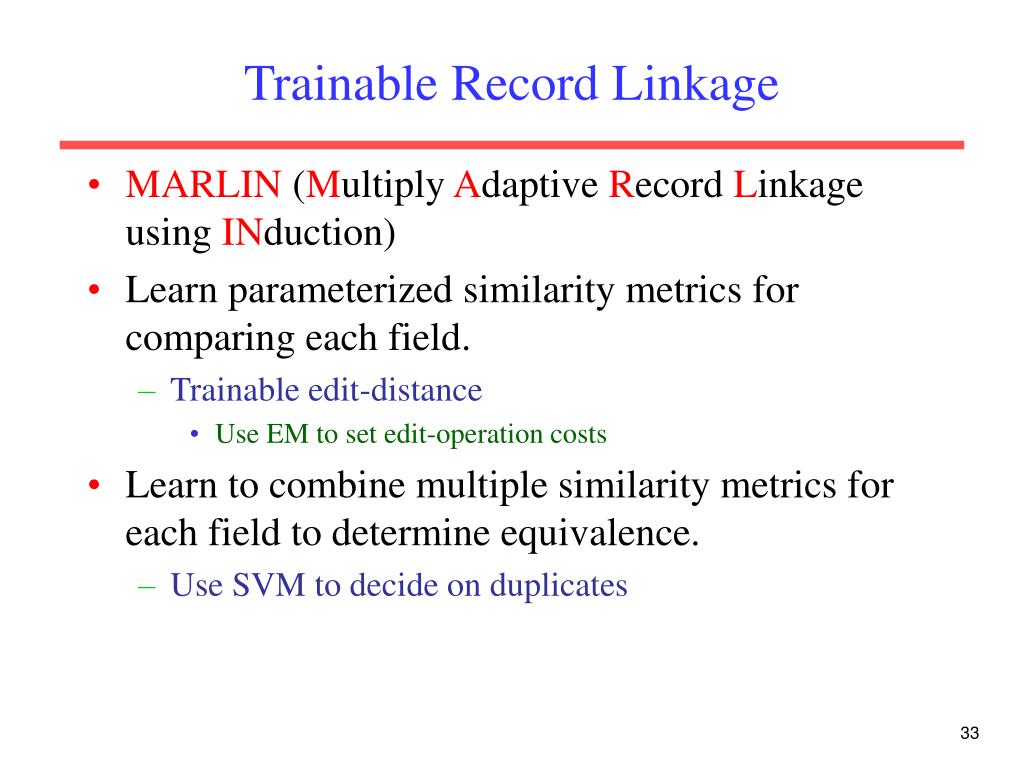 Trainable Record Linkage

• MARLIN (Multiply Adaptive Record Linkage using INduction)
• Learn parameterized similarity metrics for comparing each field.
  – Trainable edit-distance
    • Use EM to set edit-operation costs
• Learn to combine multiple similarity metrics for each field to determine equivalence.
  – Use SVM to decide on duplicates

33